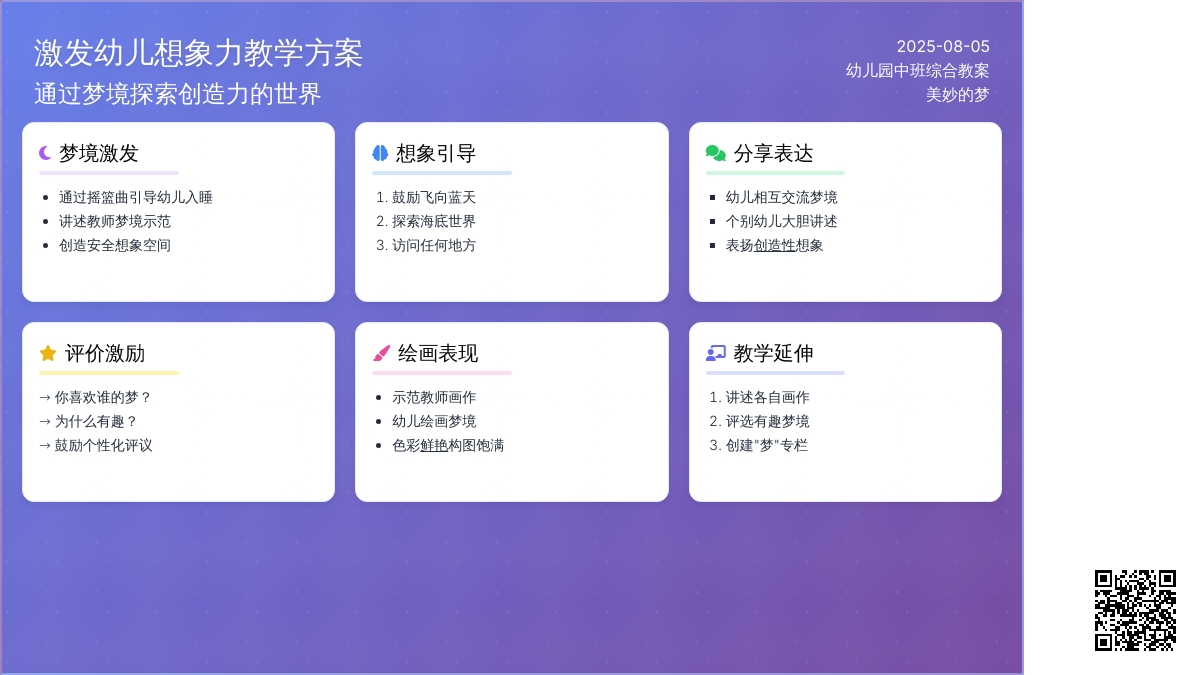 激发幼儿想象力教学方案
通过梦境探索创造力的世界

2025-08-05
幼儿园中班综合教案
美妙的梦

梦境激发
- 通过摇篮曲引导幼儿入睡
- 讲述教师梦境示范
- 创造安全想象空间

想象引导
1. 鼓励飞向蓝天
2. 探索海底世界
3. 访问任何地方

分享表达
- 幼儿相互交流梦境
- 个别幼儿大胆讲述
- 表扬创造性想象

评价激励
→ 你喜欢谁的梦？
→ 为什么有趣？
→ 鼓励个性化评议

绘画表现
- 示范教师画作
- 幼儿绘画梦境
- 色彩鲜艳构图饱满

教学延伸
1. 讲述各自画作
2. 评选有趣梦境
3. 创建"梦"专栏